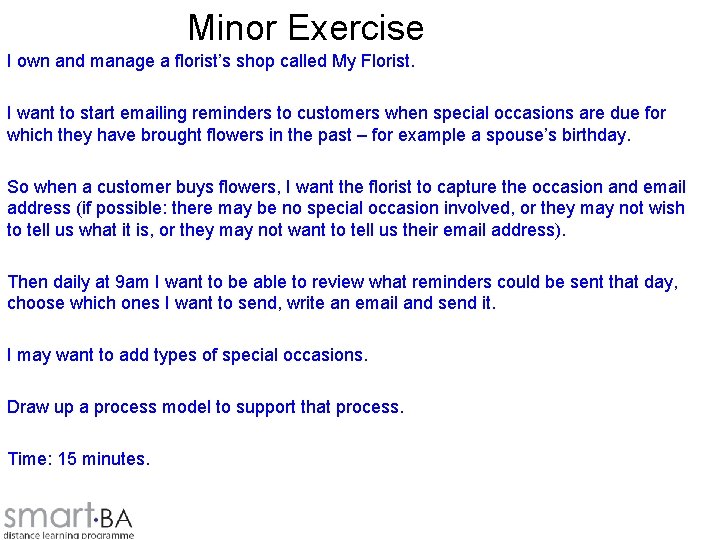 Minor Exercise

I own and manage a florist's shop called My Florist.

I want to start emailing reminders to customers when special occasions are due for which they have brought flowers in the past – for example a spouse's birthday.

So when a customer buys flowers, I want the florist to capture the occasion and email address (if possible: there may be no special occasion involved, or they may not wish to tell us what it is, or they may not want to tell us their email address).

Then daily at 9am I want to be able to review what reminders could be sent that day, choose which ones I want to send, write an email and send it.

I may want to add types of special occasions.

Draw up a process model to support that process.

Time: 15 minutes.

smart·BA
distance learning programme